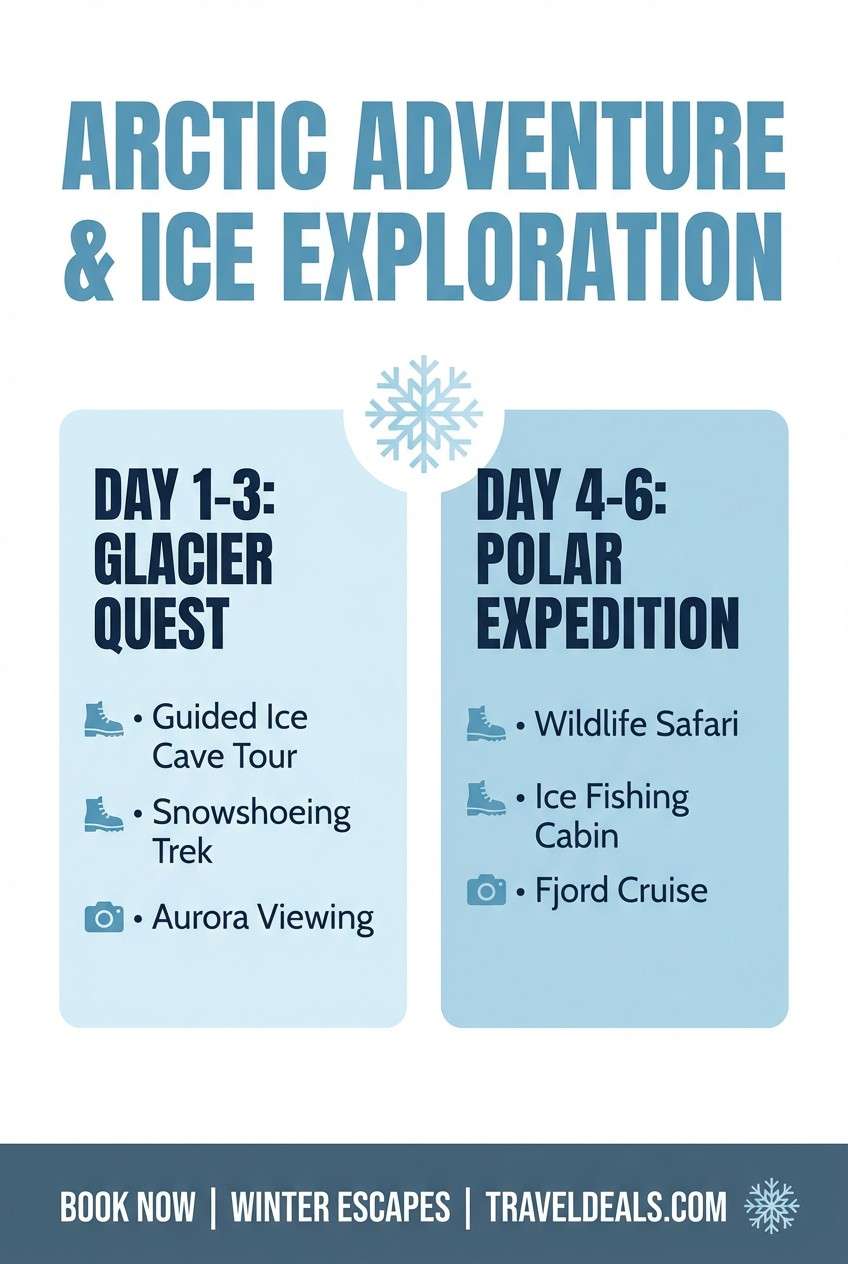 ARCTIC ADVENTURE & ICE EXPLORATION

DAY 1-3: GLACIER QUEST

• Guided Ice Cave Tour
• Snowshoeing Trek
• Aurora Viewing

DAY 4-6: POLAR EXPEDITION

• Wildlife Safari
• Ice Fishing Cabin
• Fjord Cruise

BOOK NOW | WINTER ESCAPES | TRAVELDEALS.COM